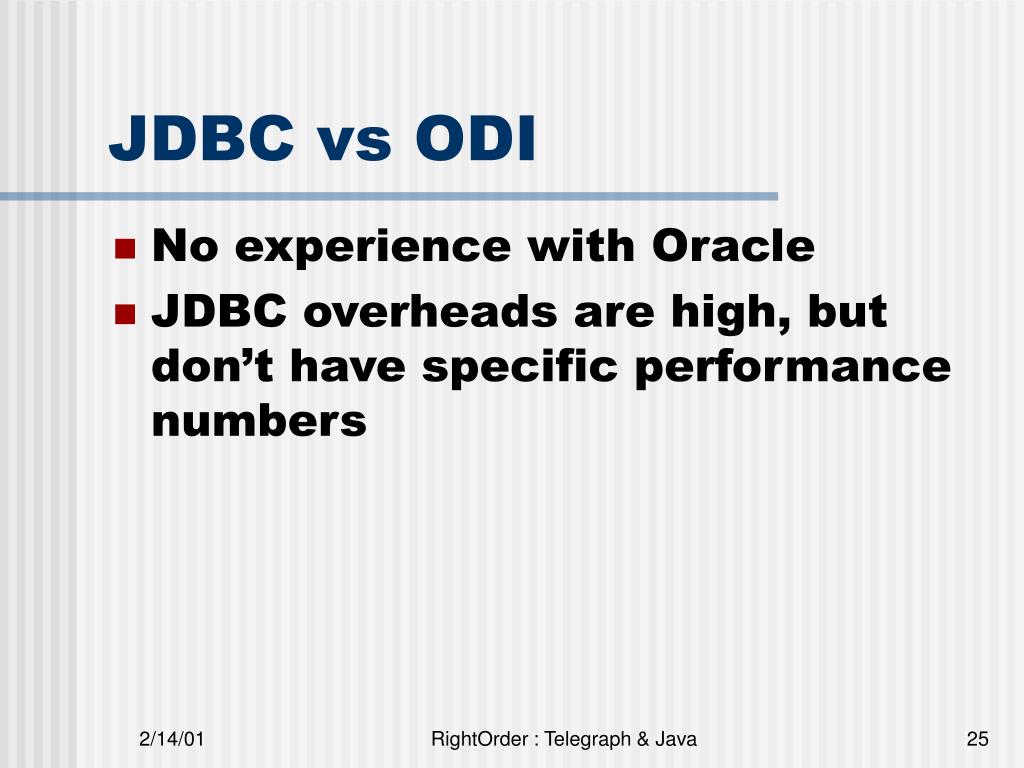 JDBC vs ODI

No experience with Oracle
JDBC overheads are high, but don’t have specific performance numbers

2/14/01
RightOrder : Telegraph & Java
25